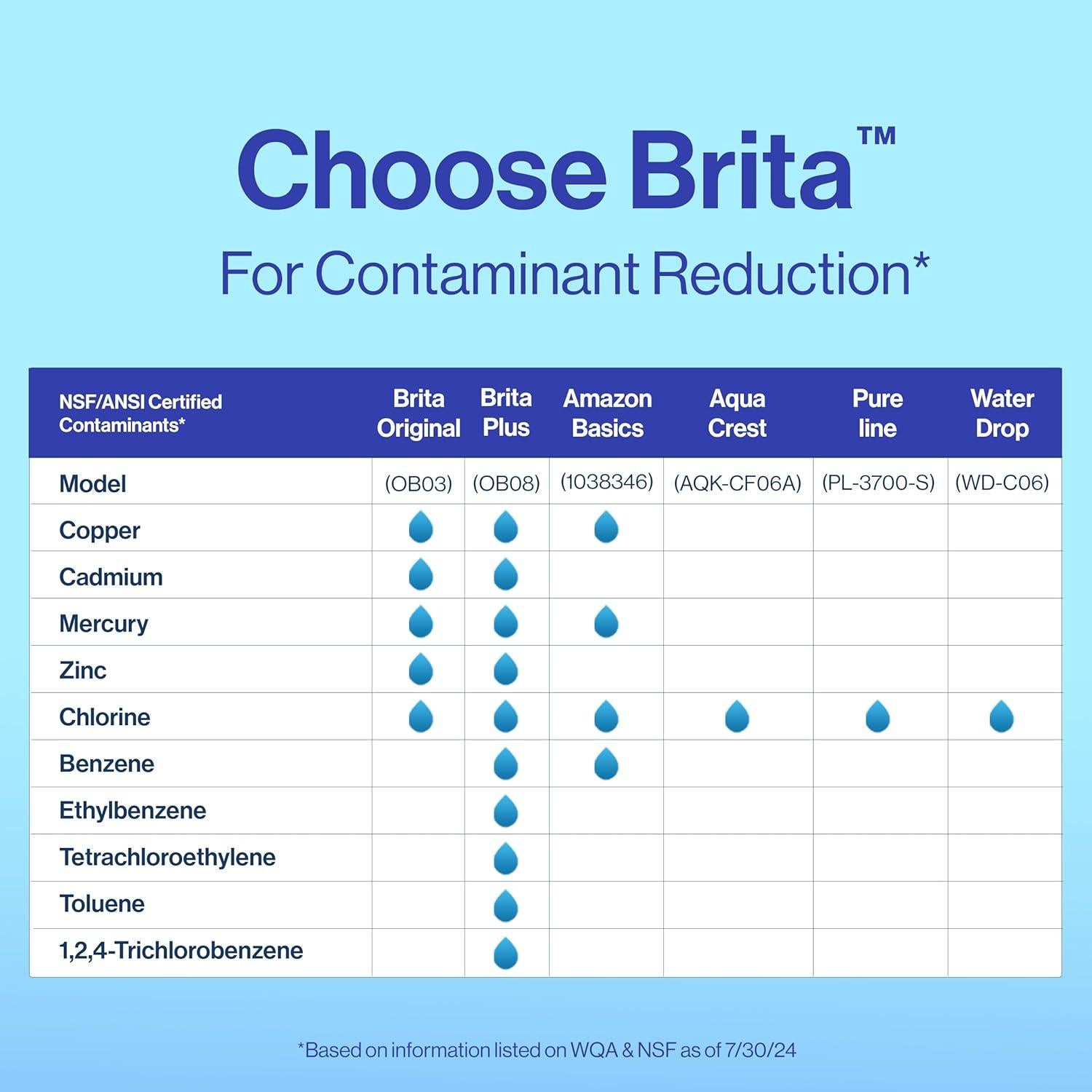 Choose Brita™

For Contaminant Reduction*

| NSF/ANSI Certified Contaminants* | Brita Original | Brita Plus | Amazon Basics | Aqua Crest | Pure line | Water Drop |
|---|---|---|---|---|---|---|
| Model | (OB03) | (OB08) | (1038346) | (AQK-CF06A) | (PL-3700-S) | (WD-C06) |
| Copper | | | | | | |
| Cadmium | | | | | | |
| Mercury | | | | | | |
| Zinc | | | | | | |
| Chlorine | | | | | | |
| Benzene | | | | | | |
| Ethylbenzene | | | | | | |
| Tetrachloroethylene | | | | | | |
| Toluene | | | | | | |
| 1,2,4-Trichlorobenzene | | | | | | |

*Based on information listed on WQA & NSF as of 7/30/24